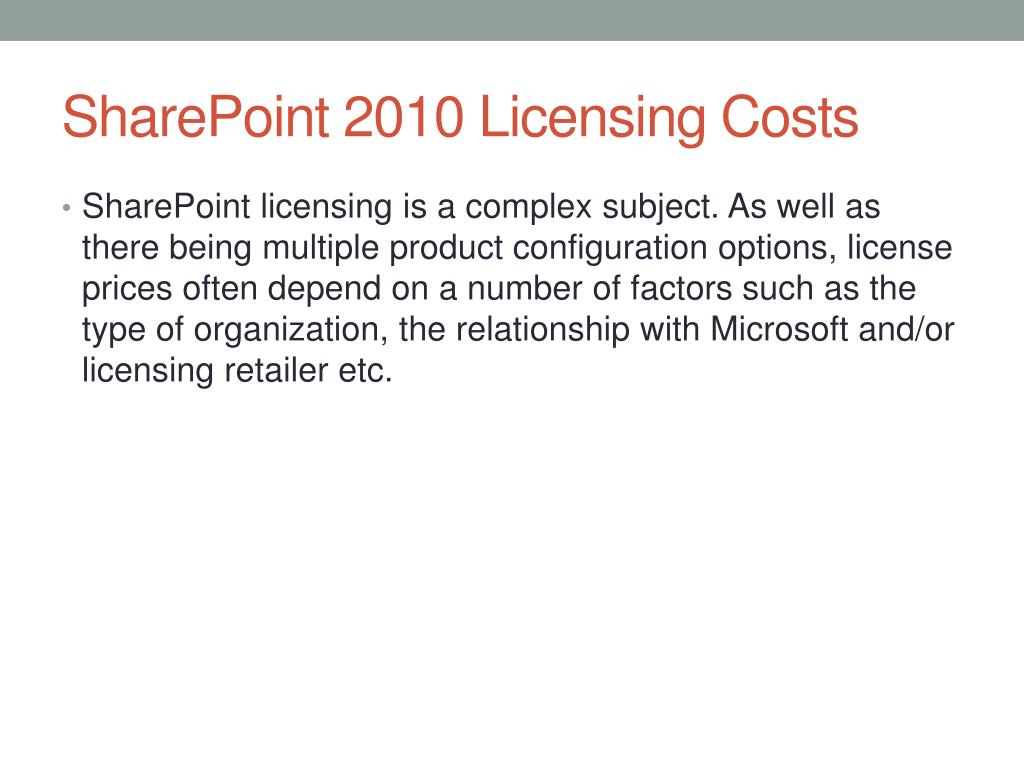 SharePoint 2010 Licensing Costs

• SharePoint licensing is a complex subject. As well as there being multiple product configuration options, license prices often depend on a number of factors such as the type of organization, the relationship with Microsoft and/or licensing retailer etc.